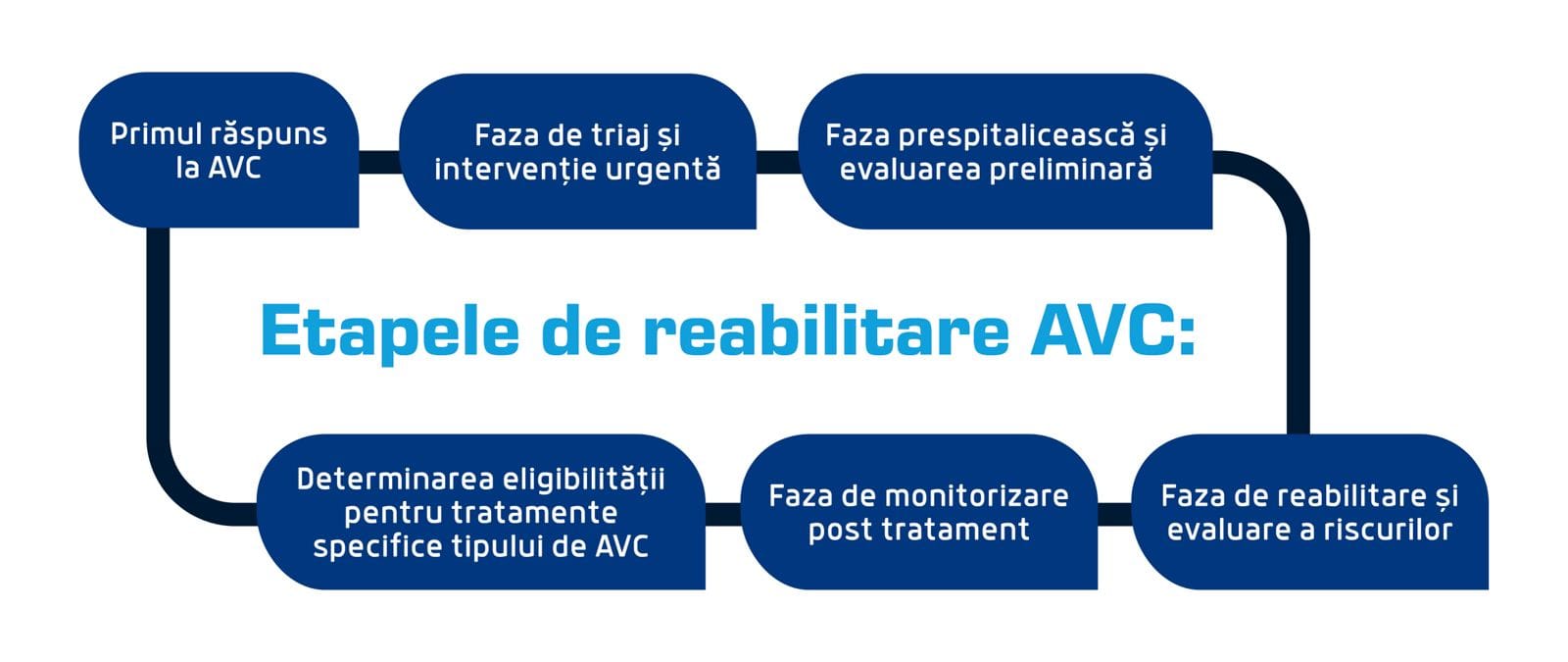 Primul răspuns la AVC

Faza de triaj și intervenție urgentă

Faza prespitalicească și evaluarea preliminară

Etapele de reabilitare AVC:

Determinarea eligibilității pentru tratamente specifice tipului de AVC

Faza de monitorizare post tratament

Faza de reabilitare și evaluare a riscurilor